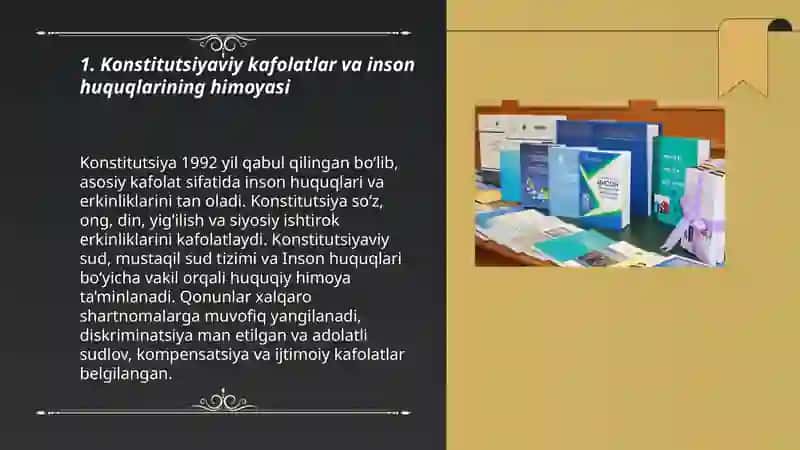 1. Konstitutsiyaviy kafolatlar va inson huquqlarining himoyasi

Konstitutsiya 1992 yil qabul qilingan bo'lib, asosiy kafolat sifatida inson huquqlari va erkinliklarini tan oladi. Konstitutsiya so'z, ong, din, yig'ilish va siyosiy ishtirok erkinliklarini kafolatlaydi. Konstitutsiyaviy sud, mustaqil sud tizimi va Inson huquqlari bo'yicha vakil orqali huquqiy himoya ta'minlanadi. Qonunlar xalqaro shartnomalarga muvofiq yangilanadi, diskriminatsiya man etilgan va adolatli sudlov, kompensatsiya va ijtimoiy kafolatlar belgilangan.